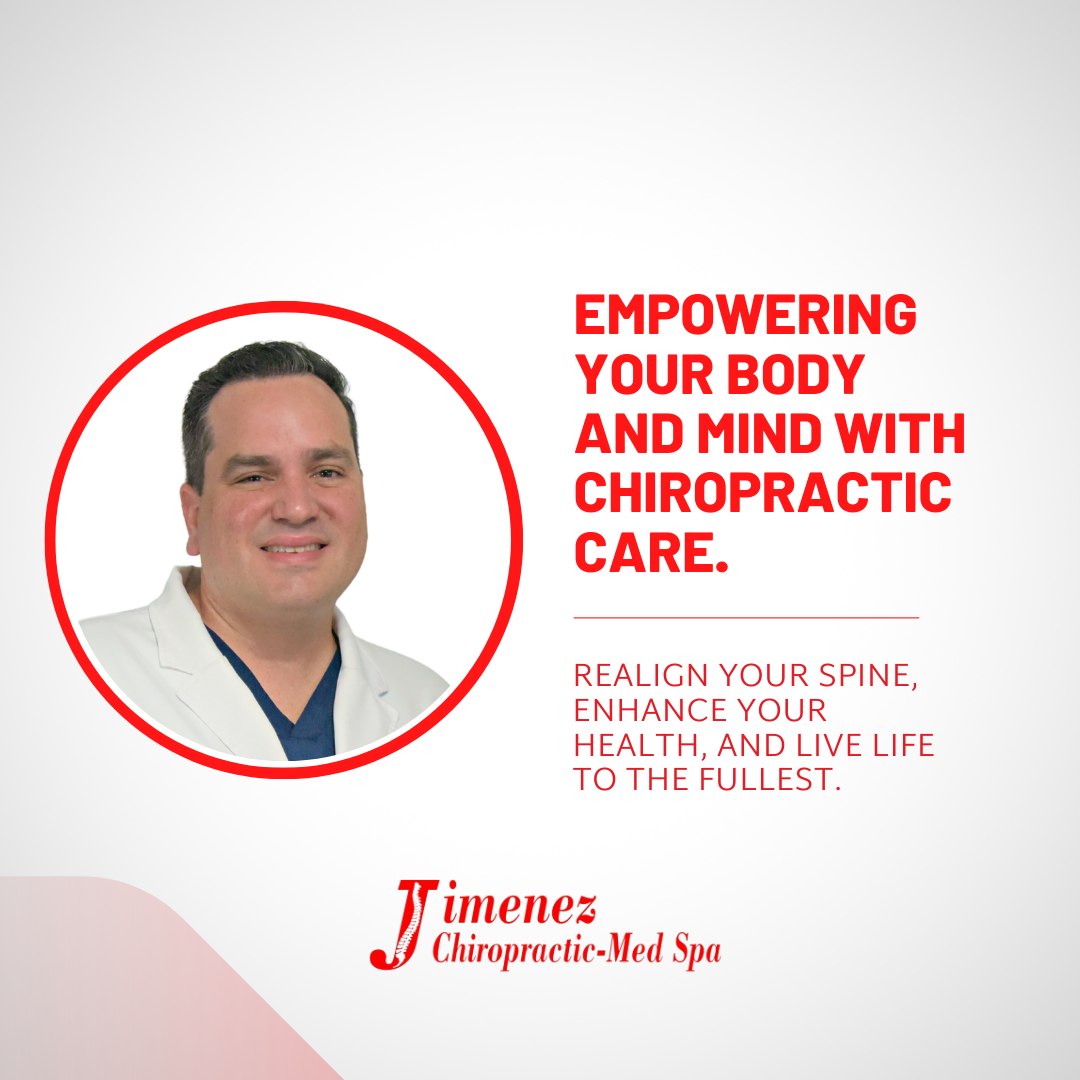 EMPOWERING YOUR BODY AND MIND WITH CHIROPRACTIC CARE.

REALIGN YOUR SPINE, ENHANCE YOUR HEALTH, AND LIVE LIFE TO THE FULLEST.

Jimenez
Chiropractic-Med Spa